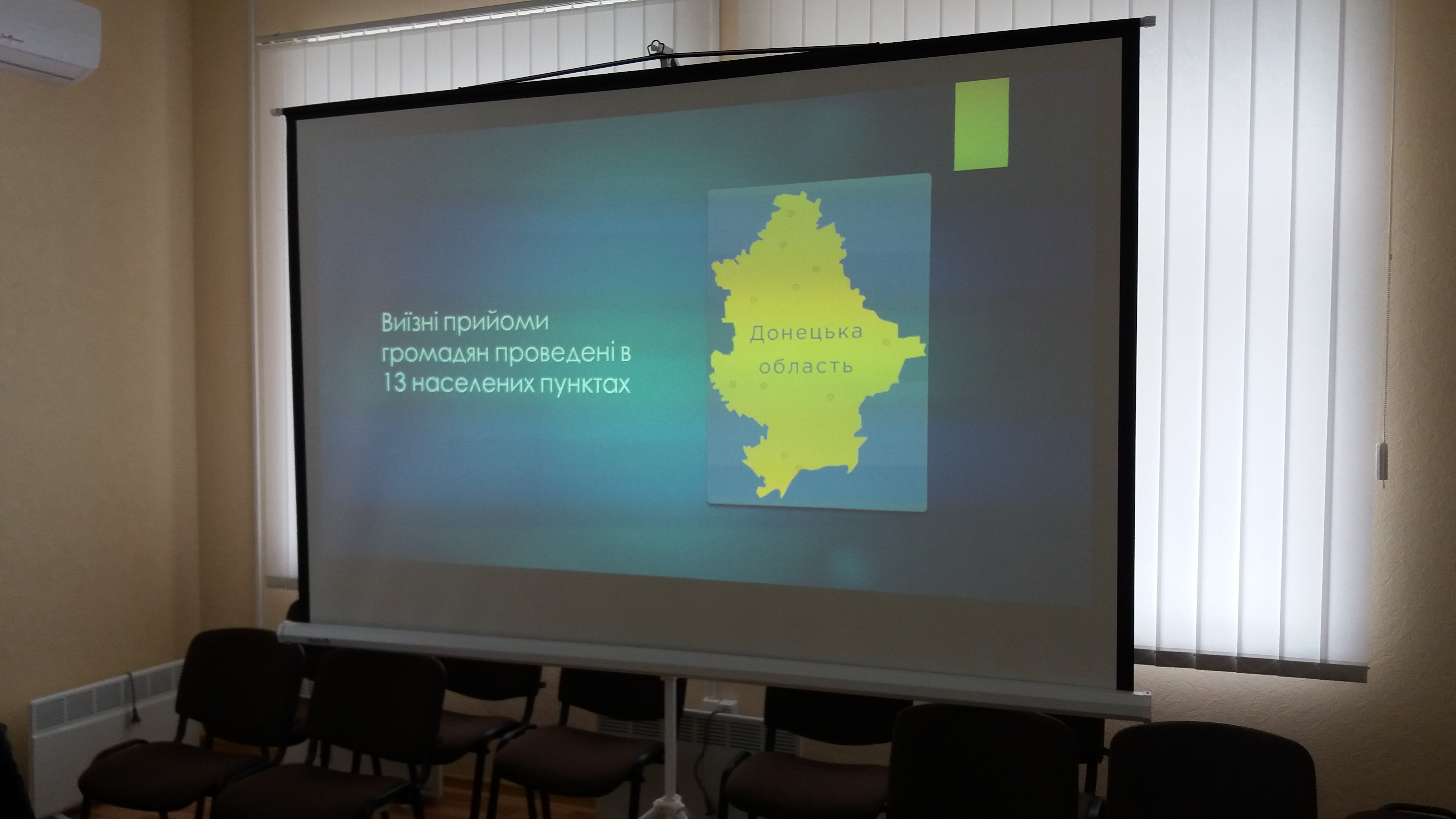 Виїзні прийоми громадян проведені в 13 населених пунктах

Донецька область